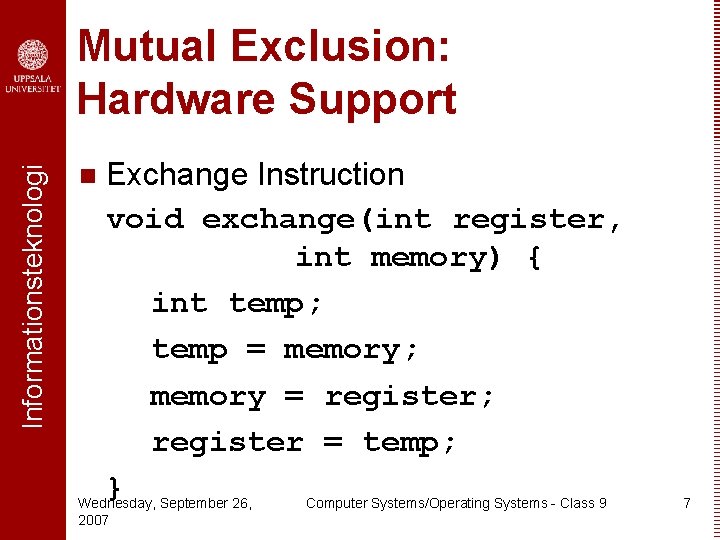 UPPSALA UNIVERSITET

Informationsteknologi

Mutual Exclusion: Hardware Support

Exchange Instruction

void exchange(int register,
              int memory) {
   int temp;
   temp = memory;
   memory = register;
   register = temp;
}

Wednesday, September 26, 2007

Computer Systems/Operating Systems - Class 9

7